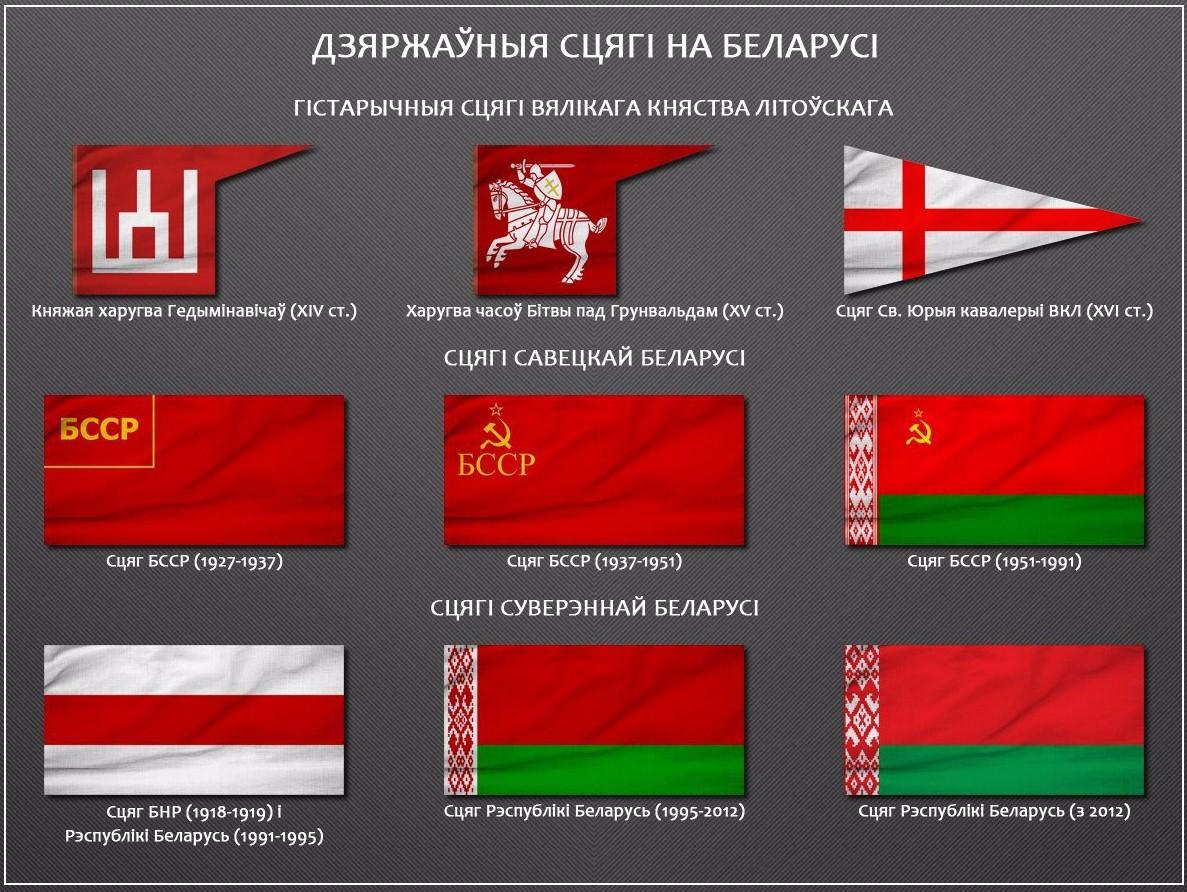 ДЗЯРЖАЎНЫЯ СЦЯГІ НА БЕЛАРУСІ

ГІСТАРЫЧНЫЯ СЦЯГІ ВЯЛІКАГА КНЯСТВА ЛІТОЎСКАГА

Княжая харугва Гедымінавічаў (XIV ст.)

Харугва часоў Бітвы пад Грунвальдам (XV ст.)

Сцяг Св. Юрыя кавалеры ВКЛ (XVI ст.)

СЦЯГІ САВЕЦКАЙ БЕЛАРУСІ

БССР

Сцяг БССР (1927-1937)

БССР

Сцяг БССР (1937-1951)

Сцяг БССР (1951-1991)

СЦЯГІ СУВЕРЭННАЙ БЕЛАРУСІ

Сцяг БНР (1918-1919) і Рэспублікі Беларусь (1991-1995)

Сцяг Рэспублікі Беларусь (1995-2012)

Сцяг Рэспублікі Беларусь (з 2012)